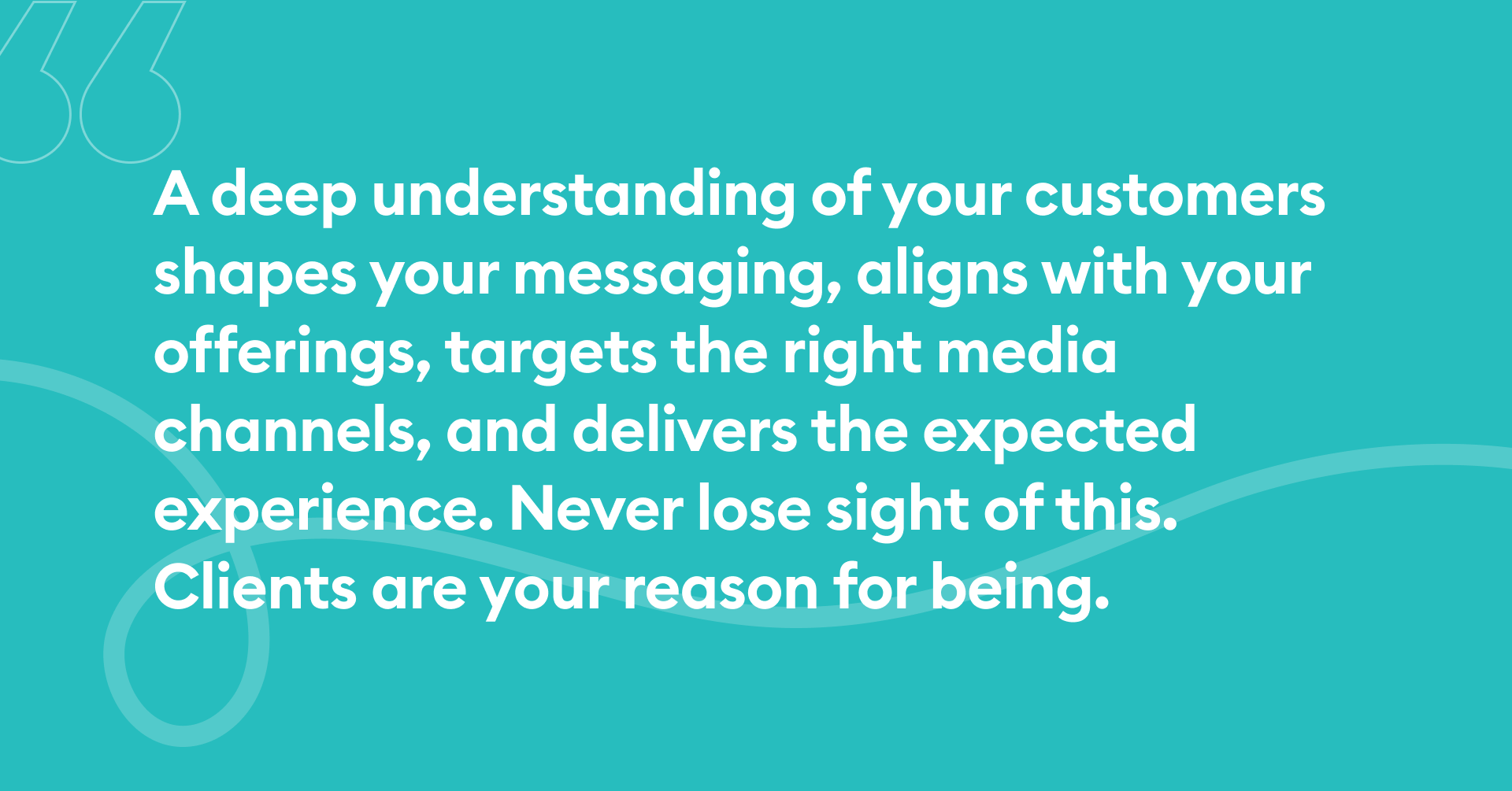 A deep understanding of your customers shapes your messaging, aligns with your offerings, targets the right media channels, and delivers the expected experience. Never lose sight of this. Clients are your reason for being.